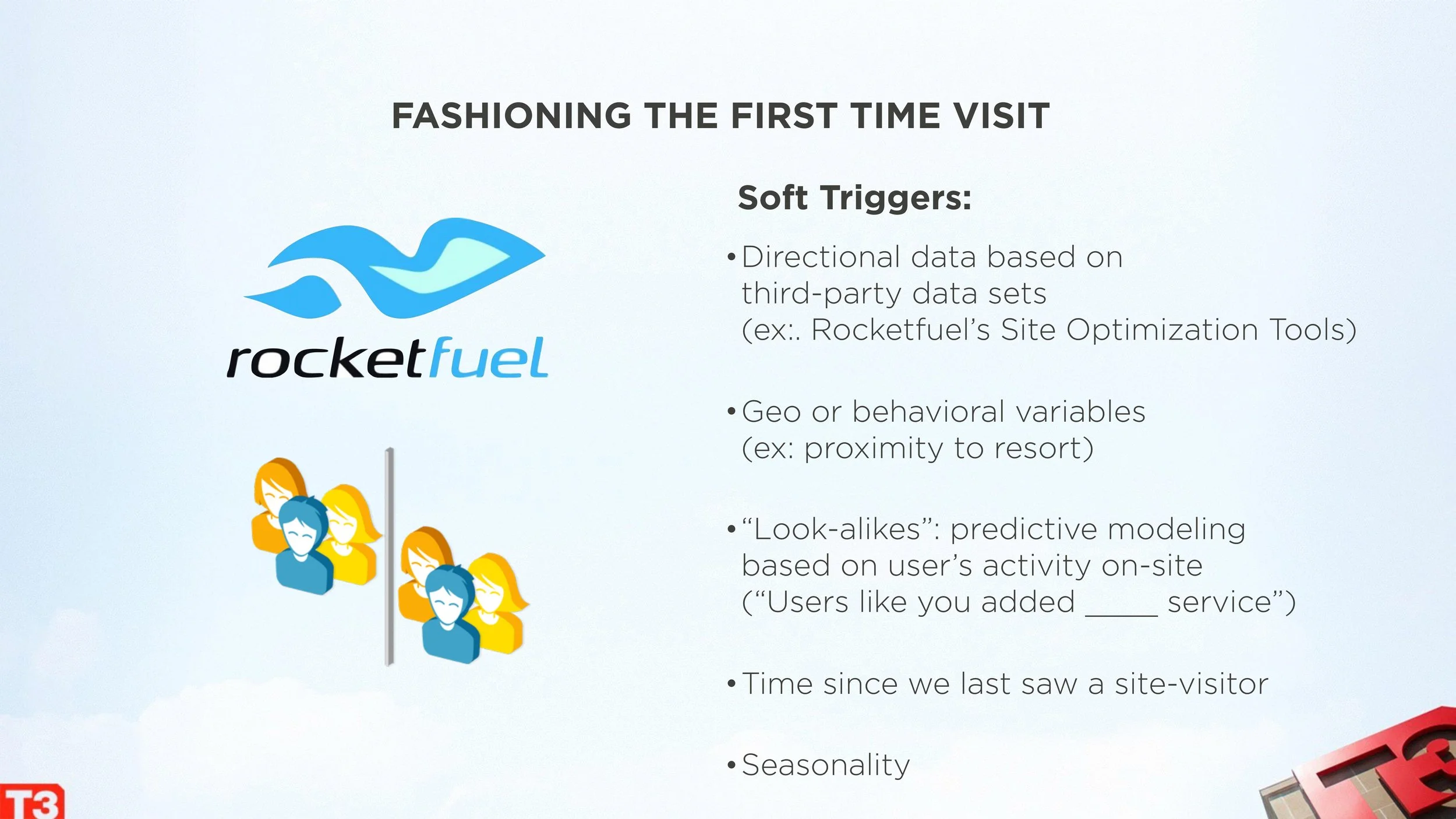 FASHIONING THE FIRST TIME VISIT

rocketfuel

Soft Triggers:

• Directional data based on third-party data sets (ex:. Rocketfuel's Site Optimization Tools)

• Geo or behavioral variables (ex: proximity to resort)

• "Look-alikes": predictive modeling based on user's activity on-site ("Users like you added _____ service")

• Time since we last saw a site-visitor

• Seasonality

T3

T3